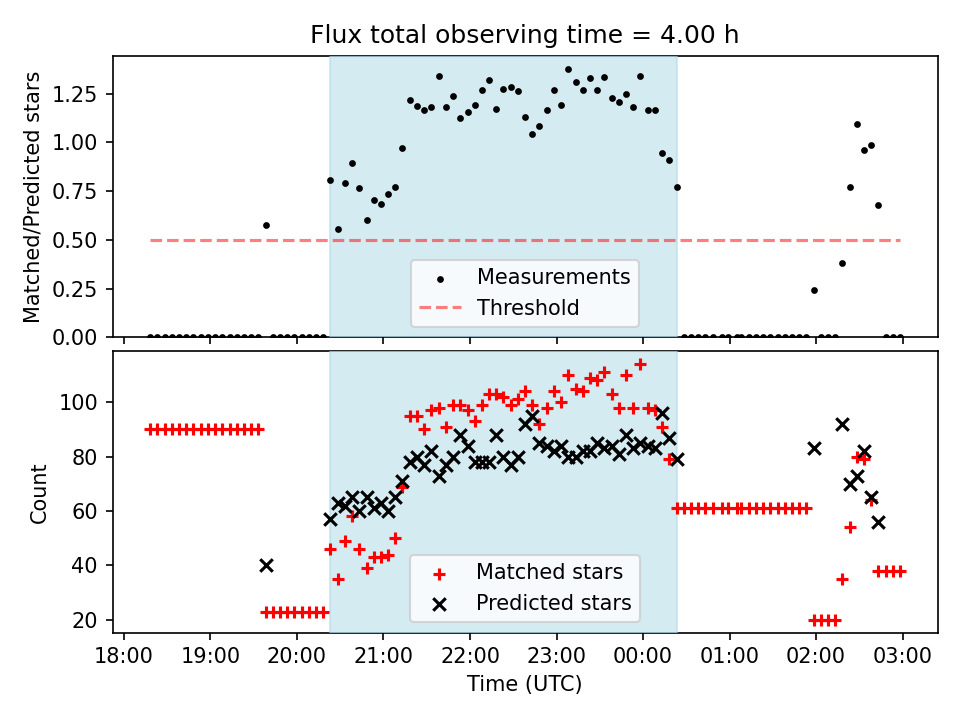 Flux total observing time = 4.00 h

Matched/Predicted stars

1.25
1.00
0.75
0.50
0.25
0.00

Measurements
Threshold

Count

100
80
60
40
20

Matched stars
Predicted stars

18:00
19:00
20:00
21:00
22:00
23:00
00:00
01:00
02:00
03:00

Time (UTC)